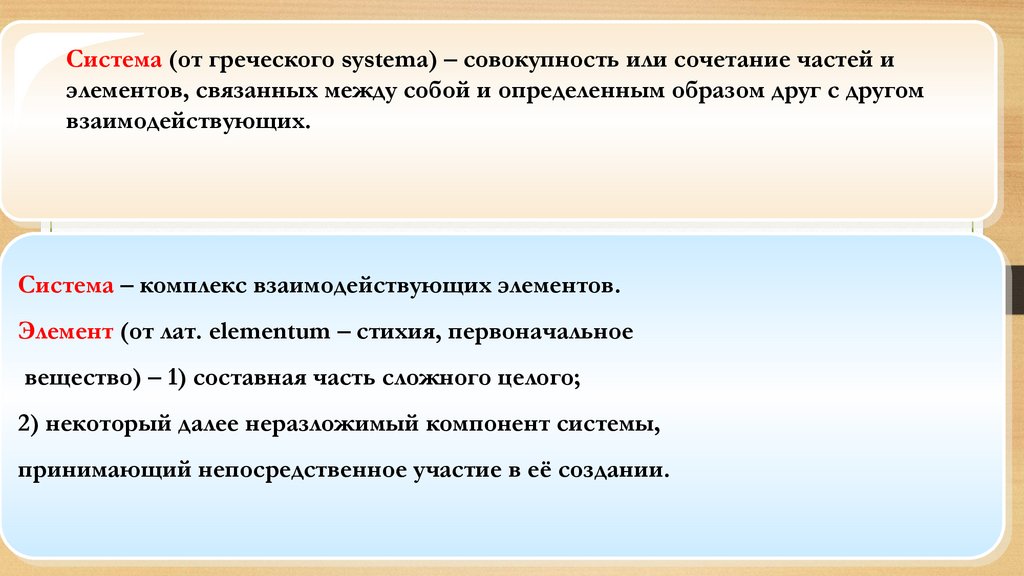 Система (от греческого systema) – совокупность или сочетание частей и элементов, связанных между собой и определенным образом друг с другом взаимодействующих.

Система – комплекс взаимодействующих элементов.

Элемент (от лат. elementum – стихия, первоначальное вещество) – 1) составная часть сложного целого;

2) некоторый далее неразложимый компонент системы,

принимающий непосредственное участие в её создании.